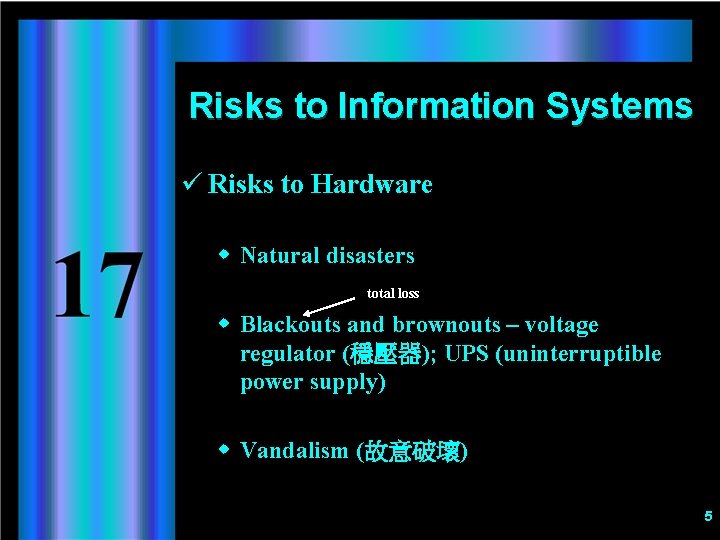 17

Risks to Information Systems

✓ Risks to Hardware

◆ Natural disasters

total loss

◆ Blackouts and brownouts – voltage regulator (穩壓器); UPS (uninterruptible power supply)

◆ Vandalism (故意破壞)

5